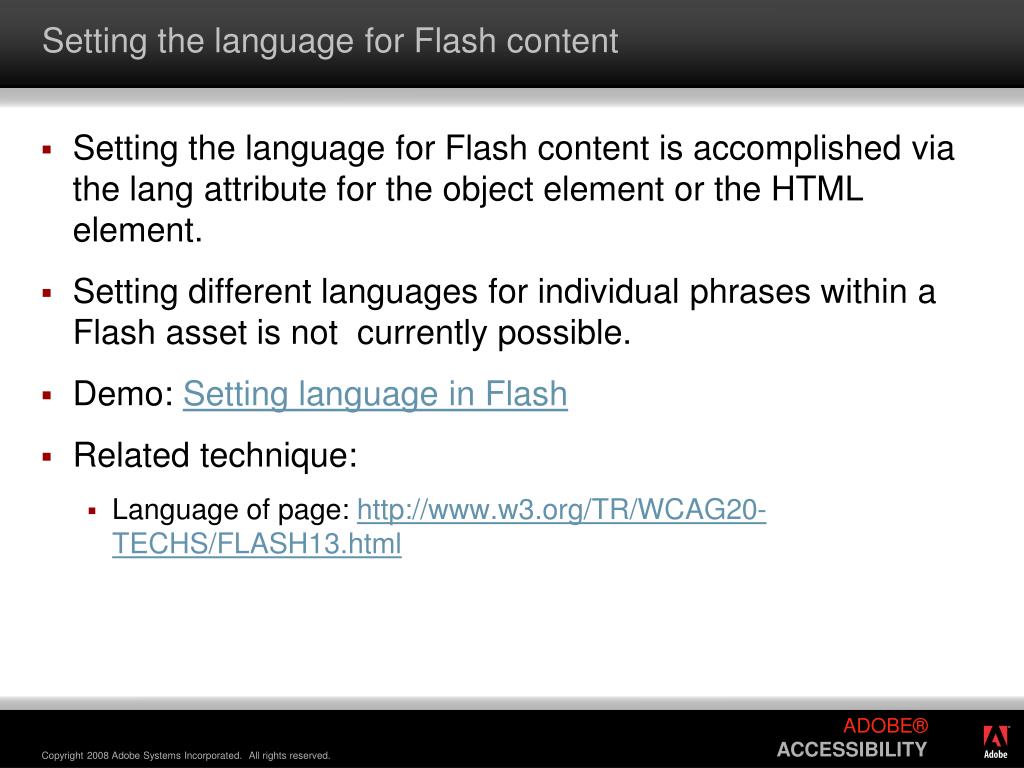 Setting the language for Flash content

▪ Setting the language for Flash content is accomplished via the lang attribute for the object element or the HTML element.

▪ Setting different languages for individual phrases within a Flash asset is not currently possible.

▪ Demo: Setting language in Flash

▪ Related technique:

▪ Language of page: http://www.w3.org/TR/WCAG20-TECHS/FLASH13.html

Copyright 2008 Adobe Systems Incorporated. All rights reserved.

ADOBE®
ACCESSIBILITY

Adobe